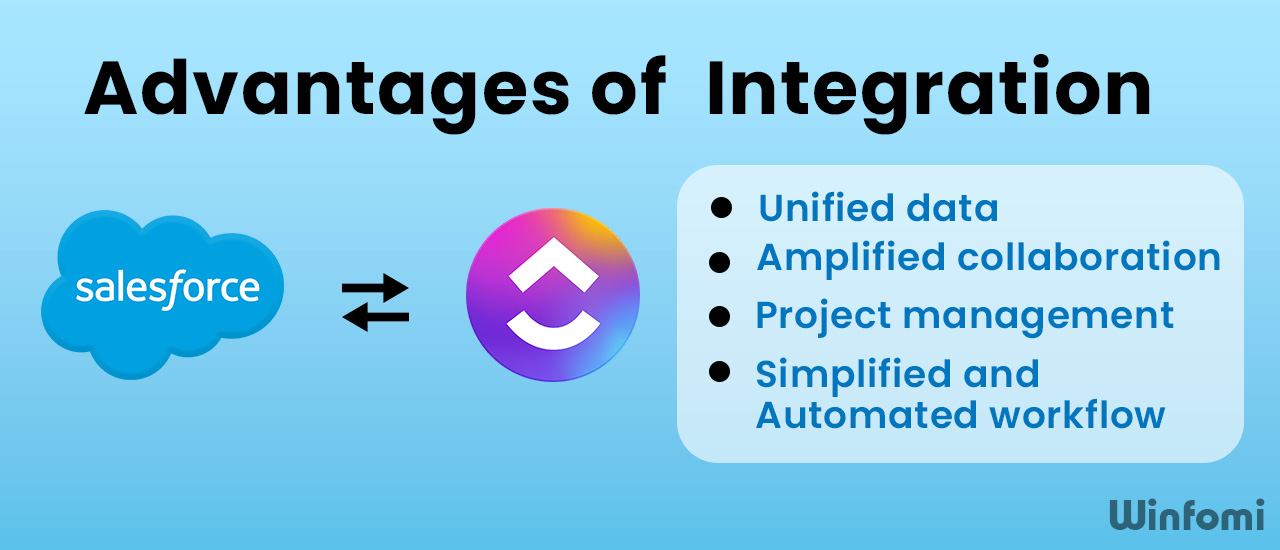 Advantages of Integration

salesforce

- Unified data
- Amplified collaboration
- Project management
- Simplified and Automated workflow

Winfomi